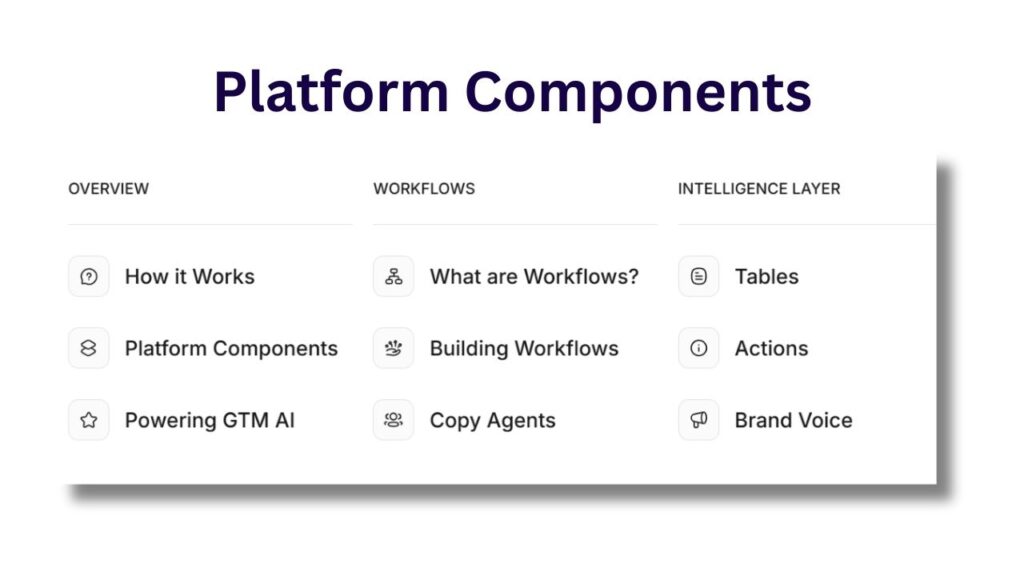 Platform Components

OVERVIEW

How it Works

Platform Components

Powering GTM AI

WORKFLOWS

What are Workflows?

Building Workflows

Copy Agents

INTELLIGENCE LAYER

Tables

Actions

Brand Voice